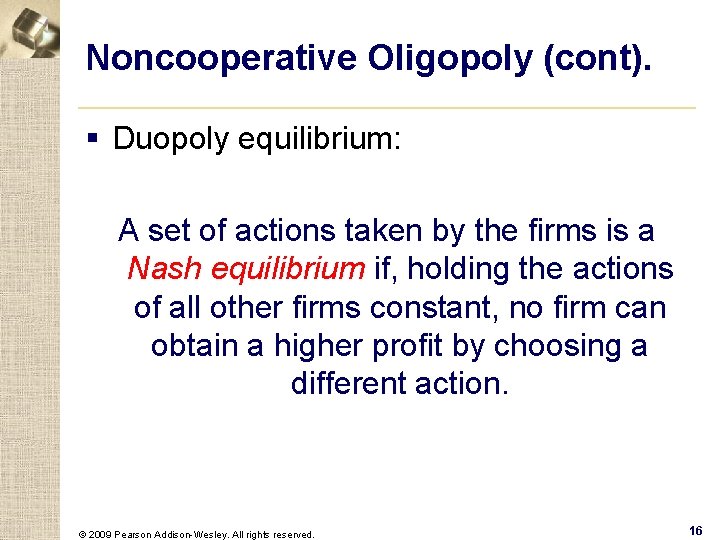 Noncooperative Oligopoly (cont).

▪ Duopoly equilibrium:

A set of actions taken by the firms is a Nash equilibrium if, holding the actions of all other firms constant, no firm can obtain a higher profit by choosing a different action.

© 2009 Pearson Addison-Wesley. All rights reserved.

16